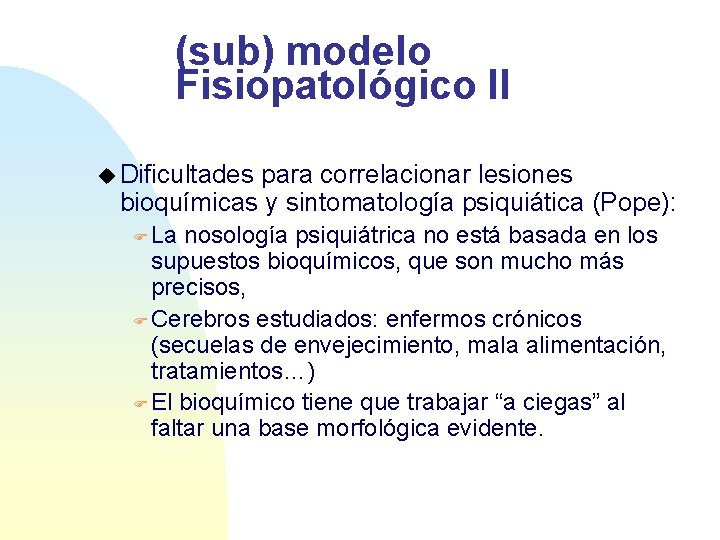 (sub) modelo Fisiopatológico II

Dificultades para correlacionar lesiones bioquímicas y sintomatología psiquiática (Pope):

La nosología psiquiátrica no está basada en los supuestos bioquímicos, que son mucho más precisos,

Cerebros estudiados: enfermos crónicos (secuelas de envejecimiento, mala alimentación, tratamientos…)

El bioquímico tiene que trabajar “a ciegas” al faltar una base morfológica evidente.